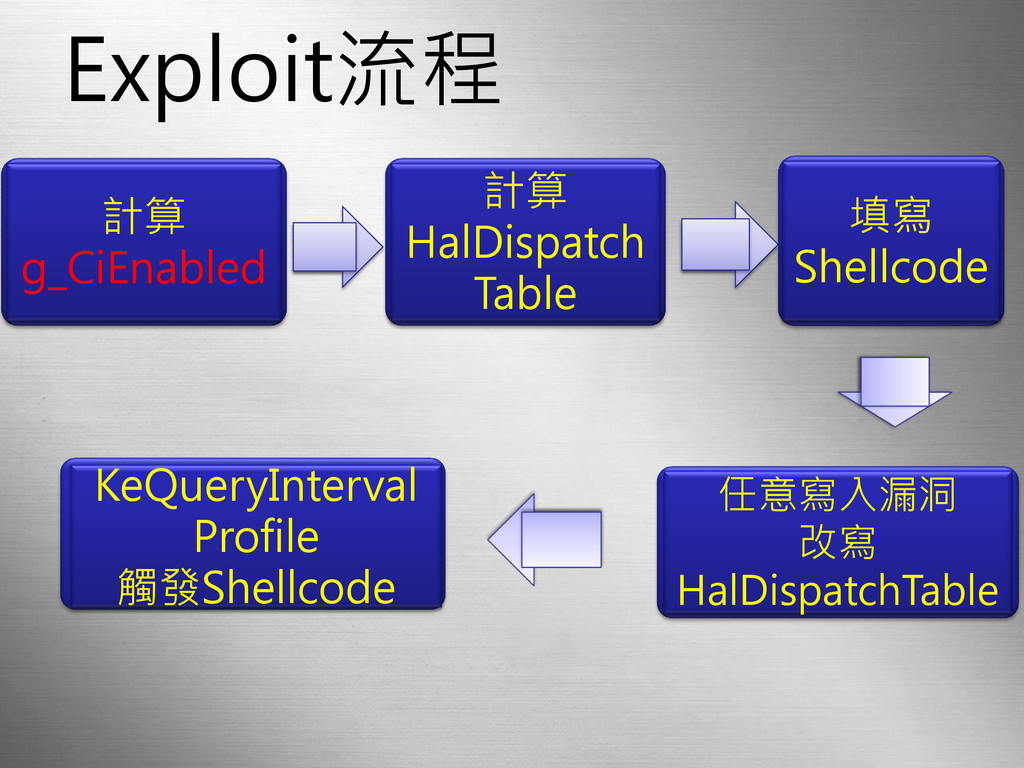 Exploit流程

計算
g_CiEnabled

計算
HalDispatch
Table

填寫
Shellcode

任意寫入漏洞
改寫
HalDispatchTable

KeQueryInterval
Profile
觸發Shellcode